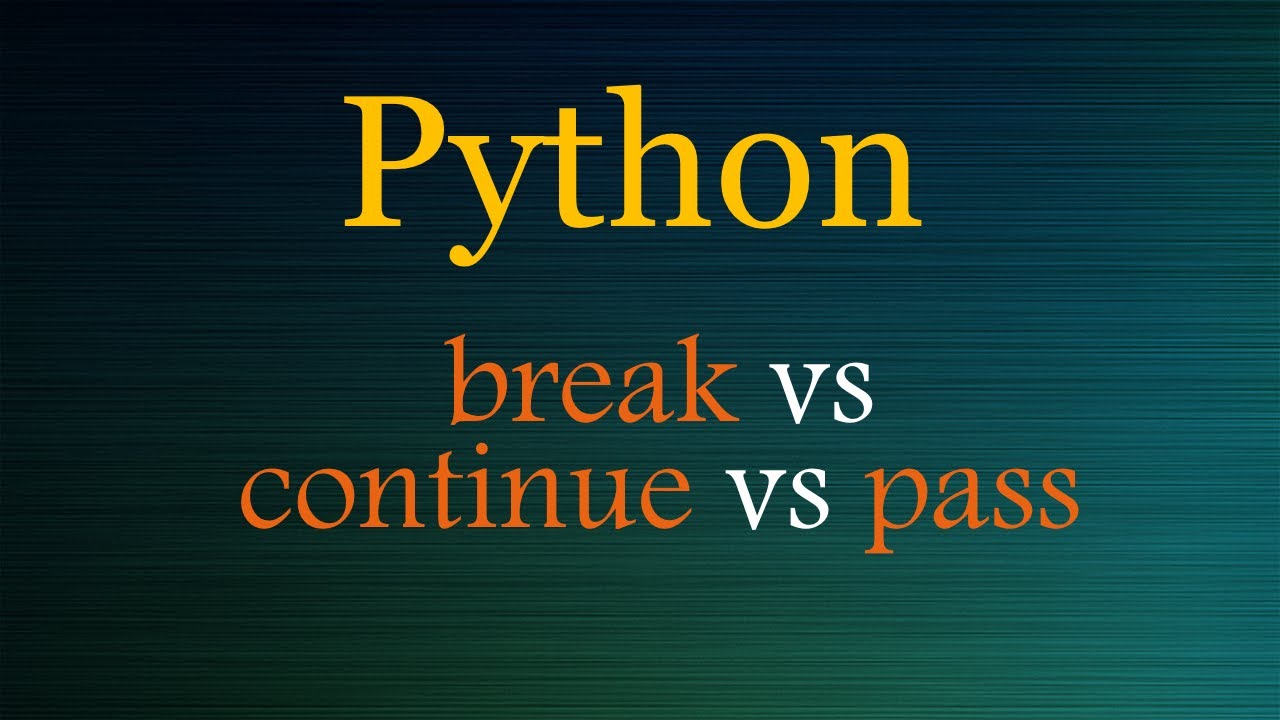 Python

break vs continue vs pass